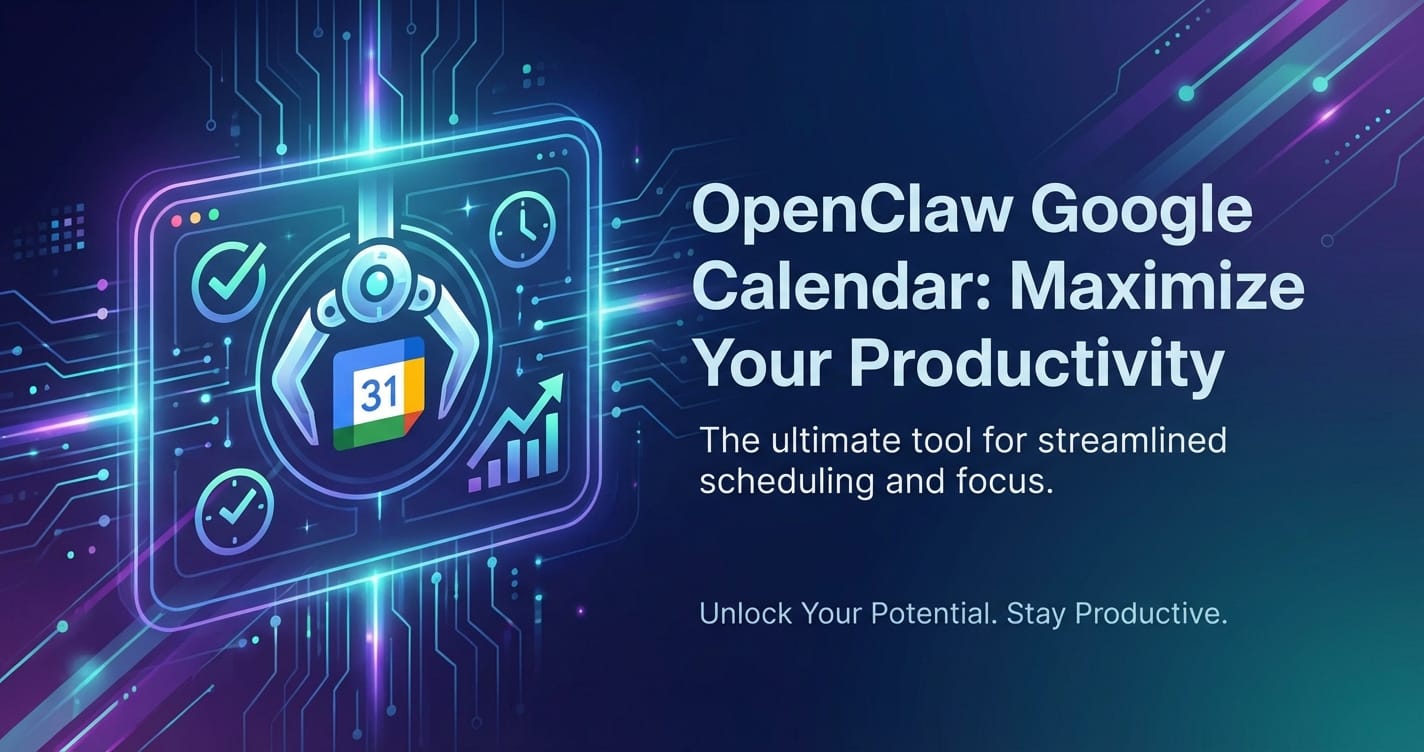 31

OpenClaw Google Calendar: Maximize Your Productivity

The ultimate tool for streamlined scheduling and focus.

Unlock Your Potential. Stay Productive.